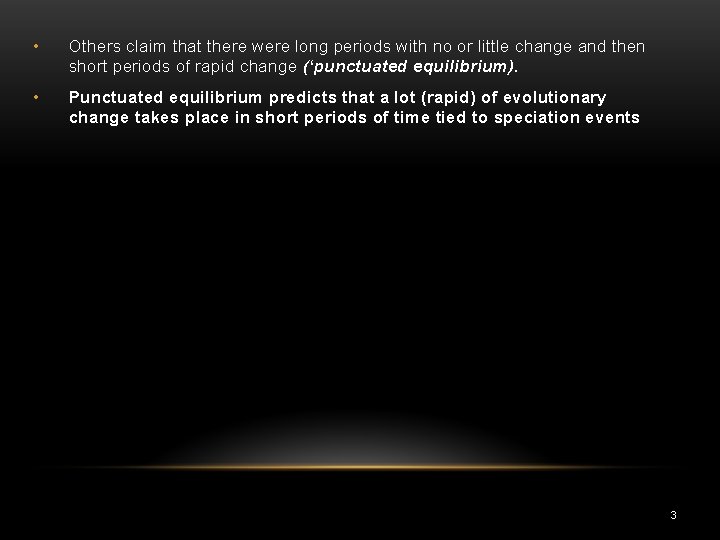 • Others claim that there were long periods with no or little change and then short periods of rapid change (‘punctuated equilibrium).

• Punctuated equilibrium predicts that a lot (rapid) of evolutionary change takes place in short periods of time tied to speciation events

3